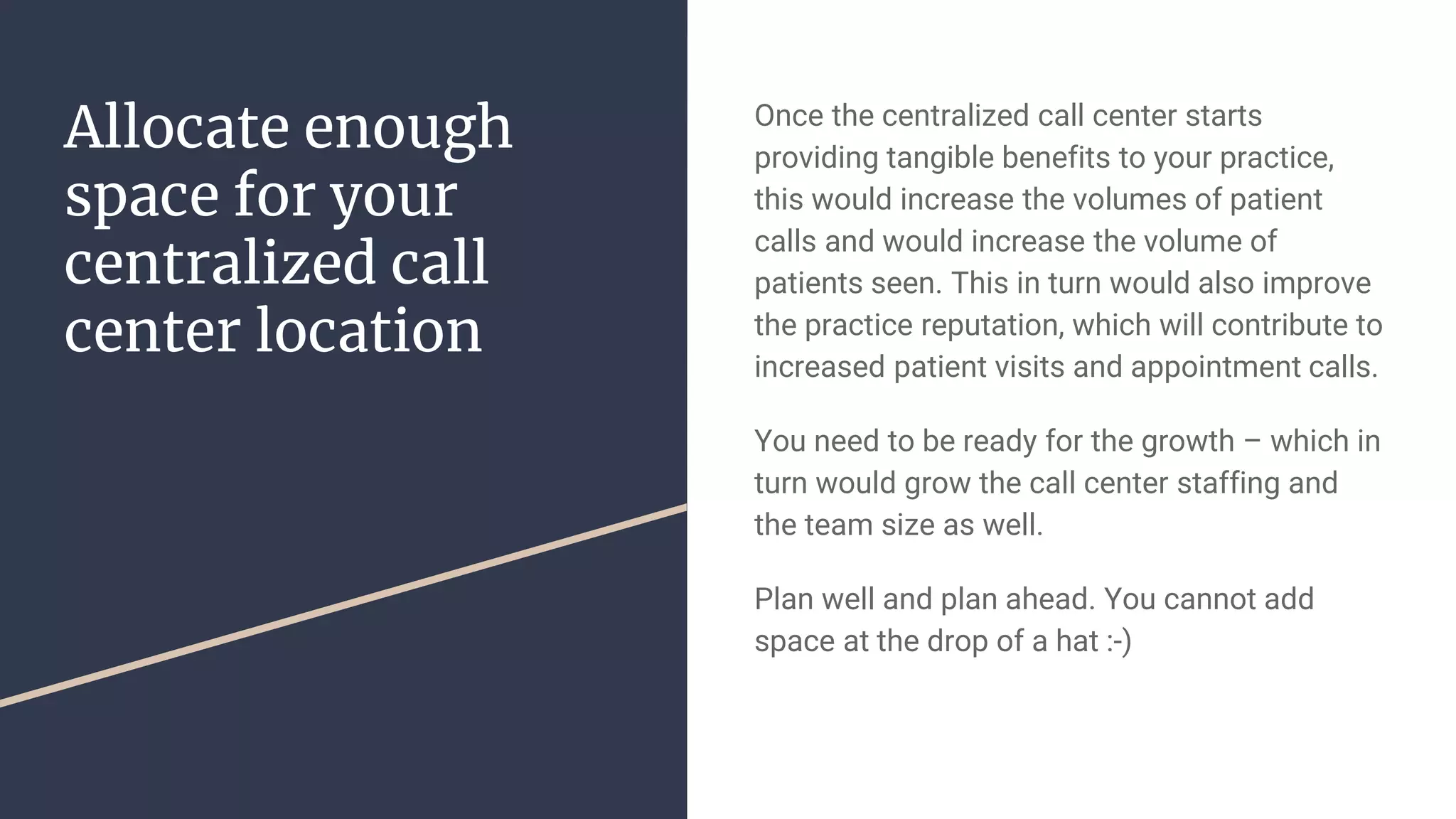 Allocate enough space for your centralized call center location

Once the centralized call center starts providing tangible benefits to your practice, this would increase the volumes of patient calls and would increase the volume of patients seen. This in turn would also improve the practice reputation, which will contribute to increased patient visits and appointment calls.

You need to be ready for the growth – which in turn would grow the call center staffing and the team size as well.

Plan well and plan ahead. You cannot add space at the drop of a hat :-)